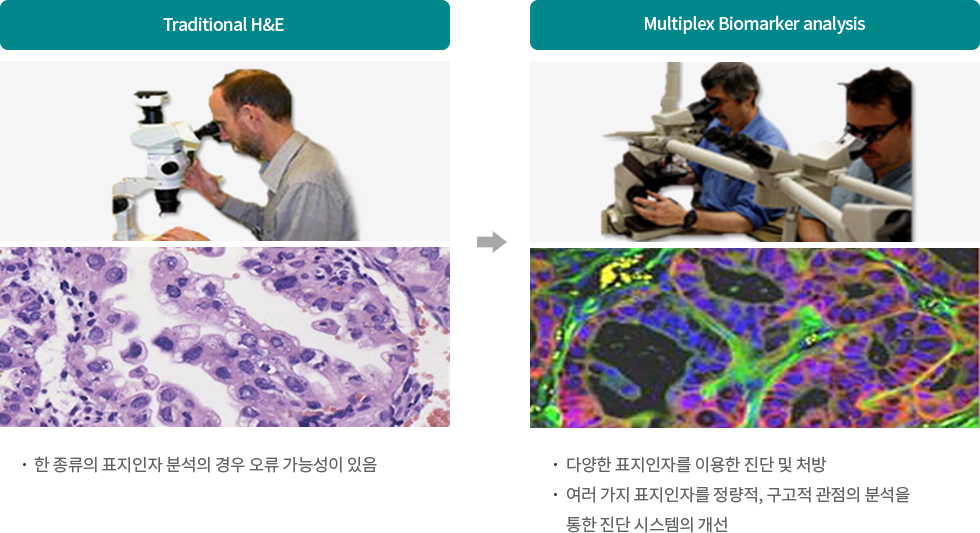 Traditional H&E

· 한 종류의 표지인자 분석의 경우 오류 가능성이 있음

Multiplex Biomarker analysis

· 다양한 표지인자를 이용한 진단 및 처방
· 여러 가지 표지인자를 정량적, 구고적 관점의 분석을 통한 진단 시스템의 개선